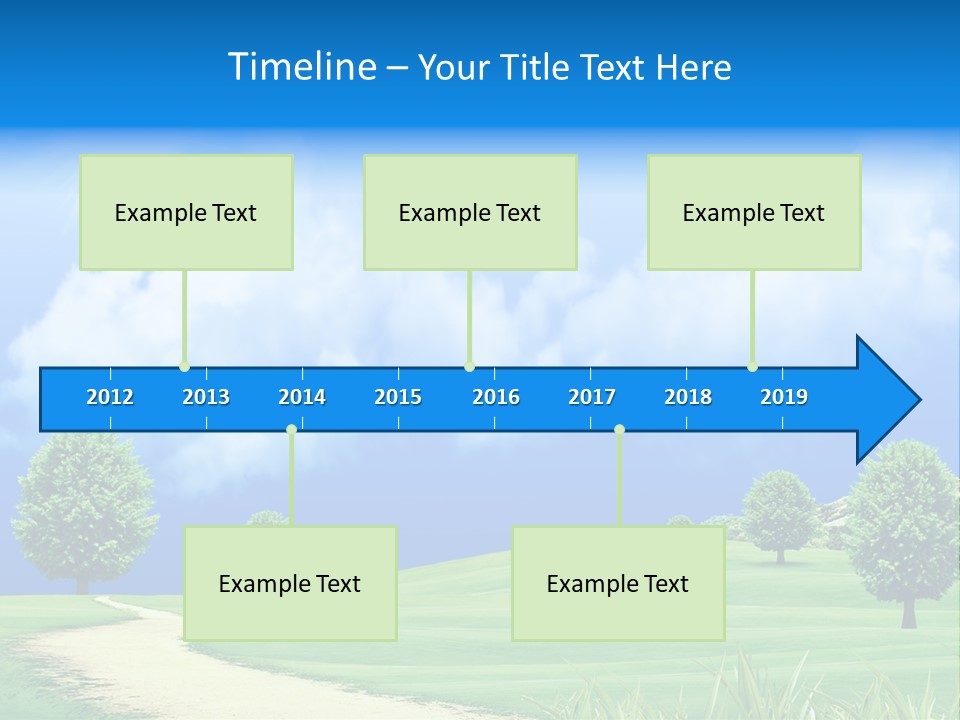 Timeline – Your Title Text Here

Example Text

Example Text

Example Text

2012 2013 2014 2015 2016 2017 2018 2019

Example Text

Example Text